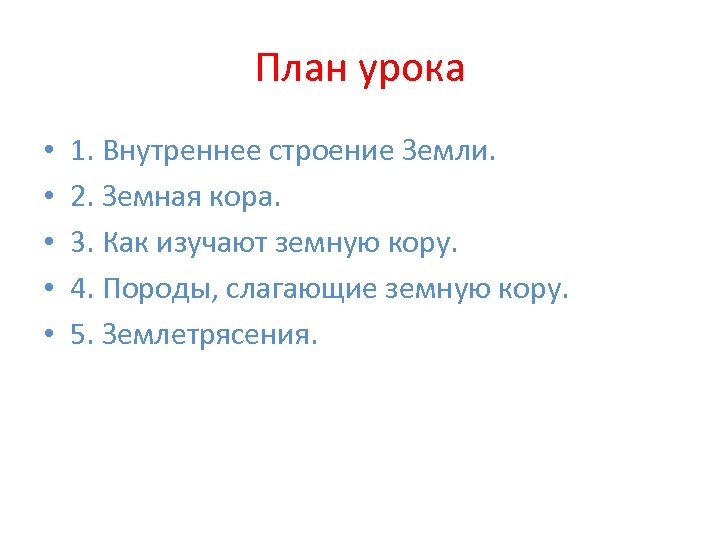 План урока

• 1. Внутреннее строение Земли.
• 2. Земная кора.
• 3. Как изучают земную кору.
• 4. Породы, слагающие земную кору.
• 5. Землетрясения.